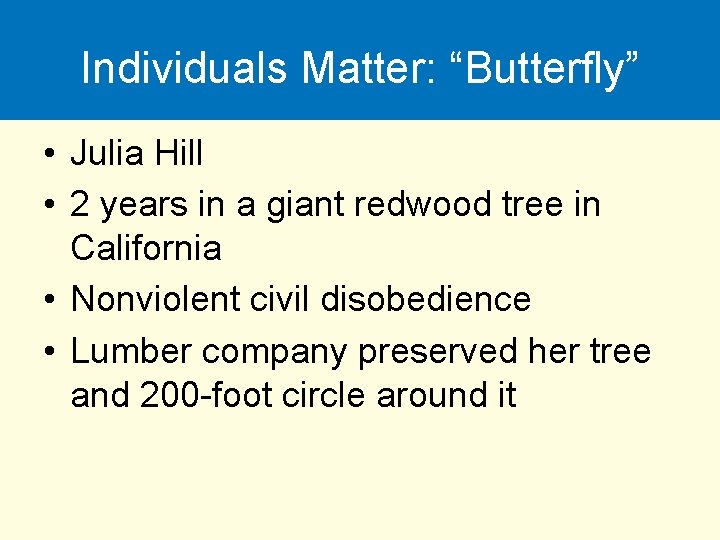 Individuals Matter: “Butterfly”

• Julia Hill
• 2 years in a giant redwood tree in California
• Nonviolent civil disobedience
• Lumber company preserved her tree and 200-foot circle around it